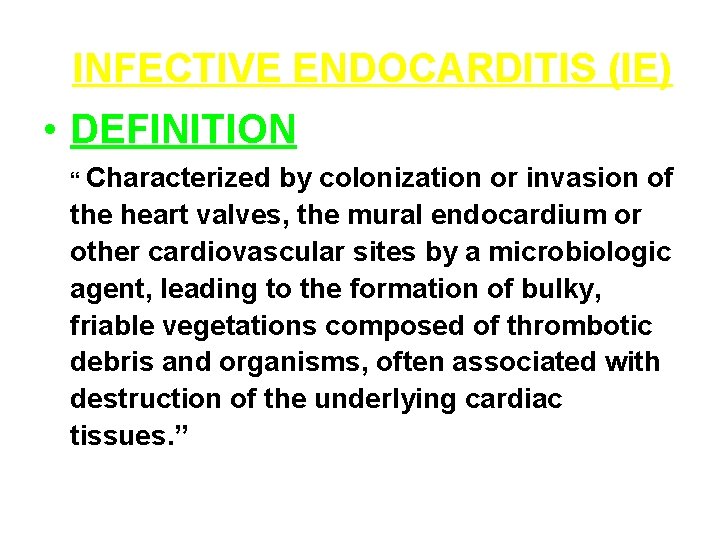 INFECTIVE ENDOCARDITIS (IE)

• DEFINITION

“ Characterized by colonization or invasion of the heart valves, the mural endocardium or other cardiovascular sites by a microbiologic agent, leading to the formation of bulky, friable vegetations composed of thrombotic debris and organisms, often associated with destruction of the underlying cardiac tissues.”